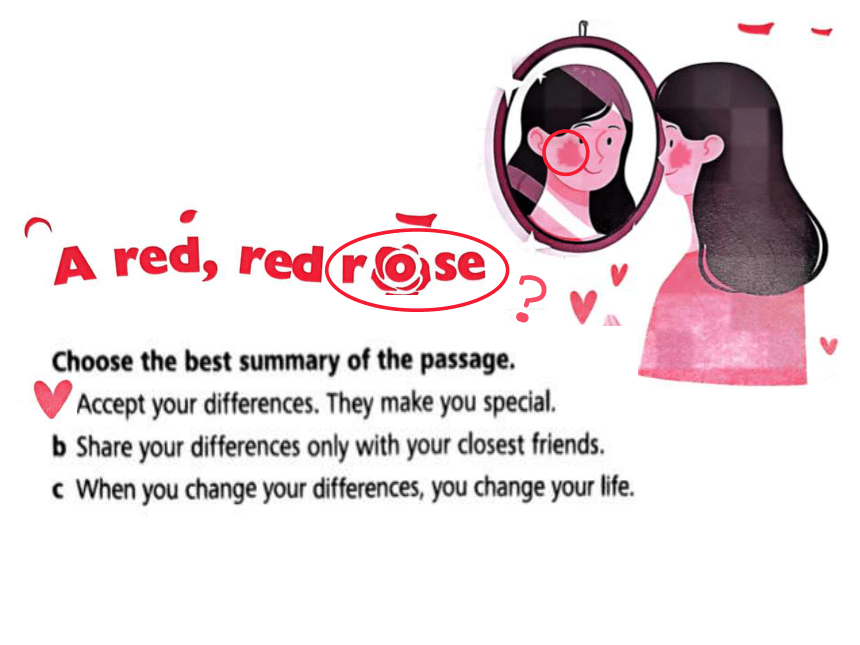 A red, red rose

?

Choose the best summary of the passage.
Accept your differences. They make you special.
b Share your differences only with your closest friends.
c When you change your differences, you change your life.